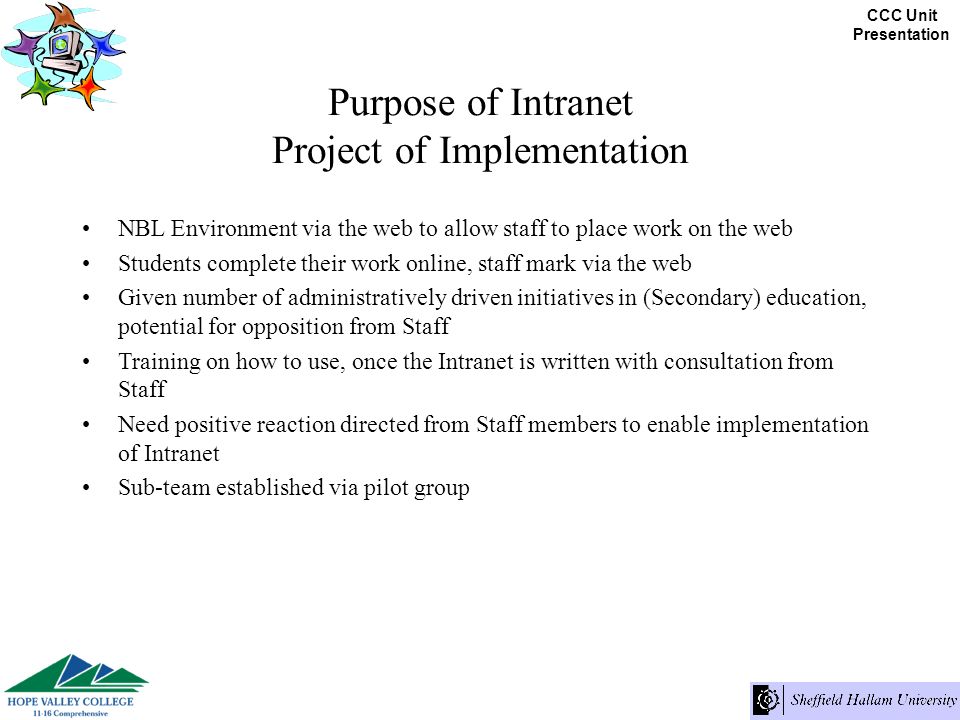 CCC Unit
Presentation

Purpose of Intranet
Project of Implementation

• NBL Environment via the web to allow staff to place work on the web
• Students complete their work online, staff mark via the web
• Given number of administratively driven initiatives in (Secondary) education, potential for opposition from Staff
• Training on how to use, once the Intranet is written with consultation from Staff
• Need positive reaction directed from Staff members to enable implementation of Intranet
• Sub-team established via pilot group

HOPE VALLEY COLLEGE
11-16 Comprehensive

Sheffield Hallam University